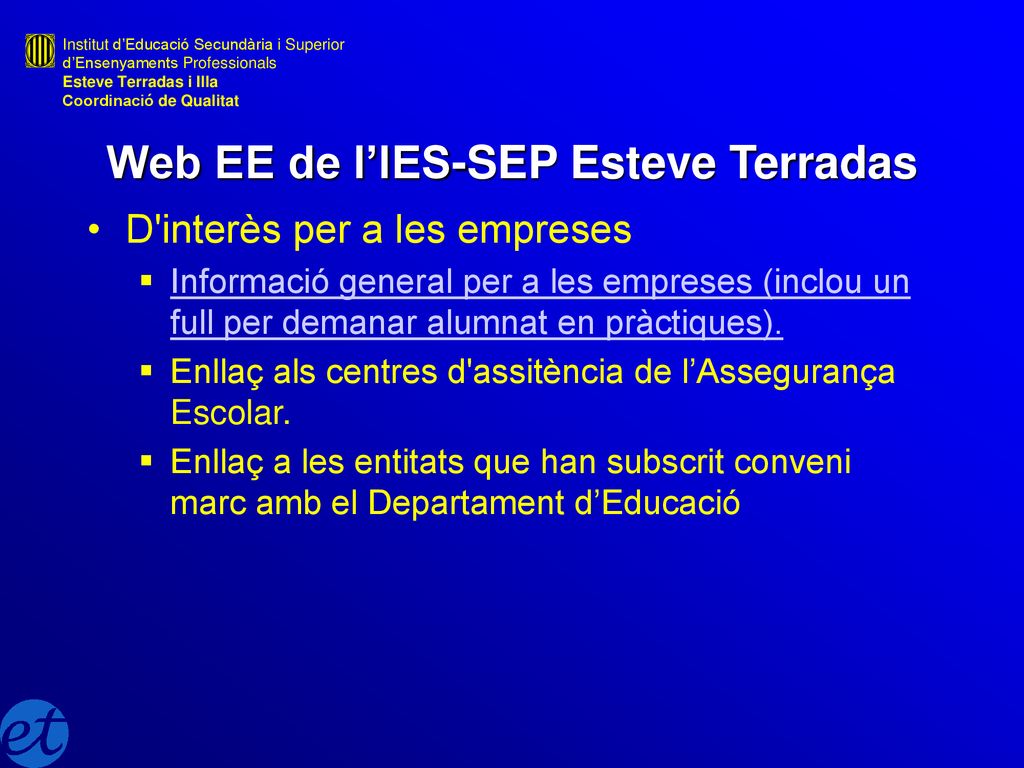 Institut d'Educació Secundària i Superior
d'Ensenyaments Professionals
Esteve Terradas i Illa
Coordinació de Qualitat

Web EE de l'IES-SEP Esteve Terradas

• D'interès per a les empreses

▪ Informació general per a les empreses (inclou un full per demanar alumnat en pràctiques).

▪ Enllaç als centres d'assitència de l'Assegurança Escolar.

▪ Enllaç a les entitats que han subscrit conveni marc amb el Departament d'Educació

et